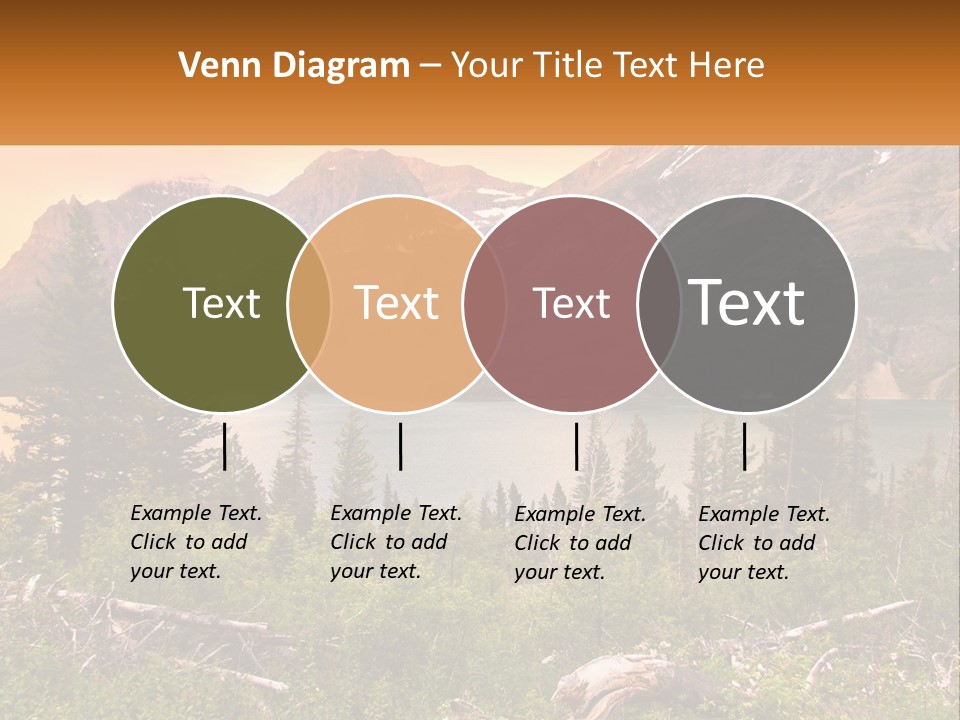 Venn Diagram – Your Title Text Here

Text

Text

Text

Text

Example Text. Click to add your text.

Example Text. Click to add your text.

Example Text. Click to add your text.

Example Text. Click to add your text.